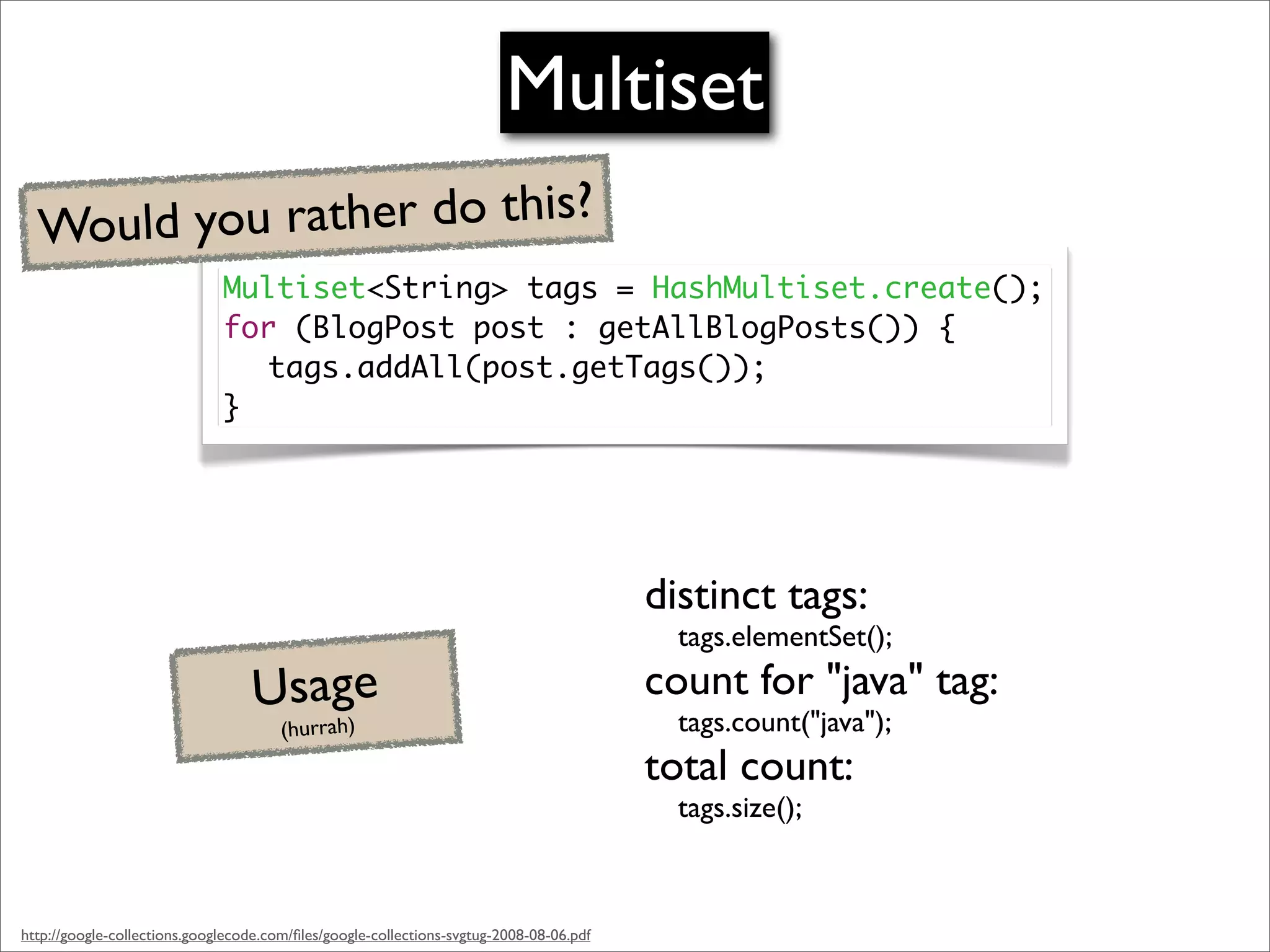 Multiset

Would you rather do this?

Multiset<String> tags = HashMultiset.create();
for (BlogPost post : getAllBlogPosts()) {
  tags.addAll(post.getTags());
}

Usage
(hurrah)

distinct tags:
tags.elementSet();
count for "java" tag:
tags.count("java");
total count:
tags.size();

http://google-collections.googlecode.com/files/google-collections-svgtug-2008-08-06.pdf